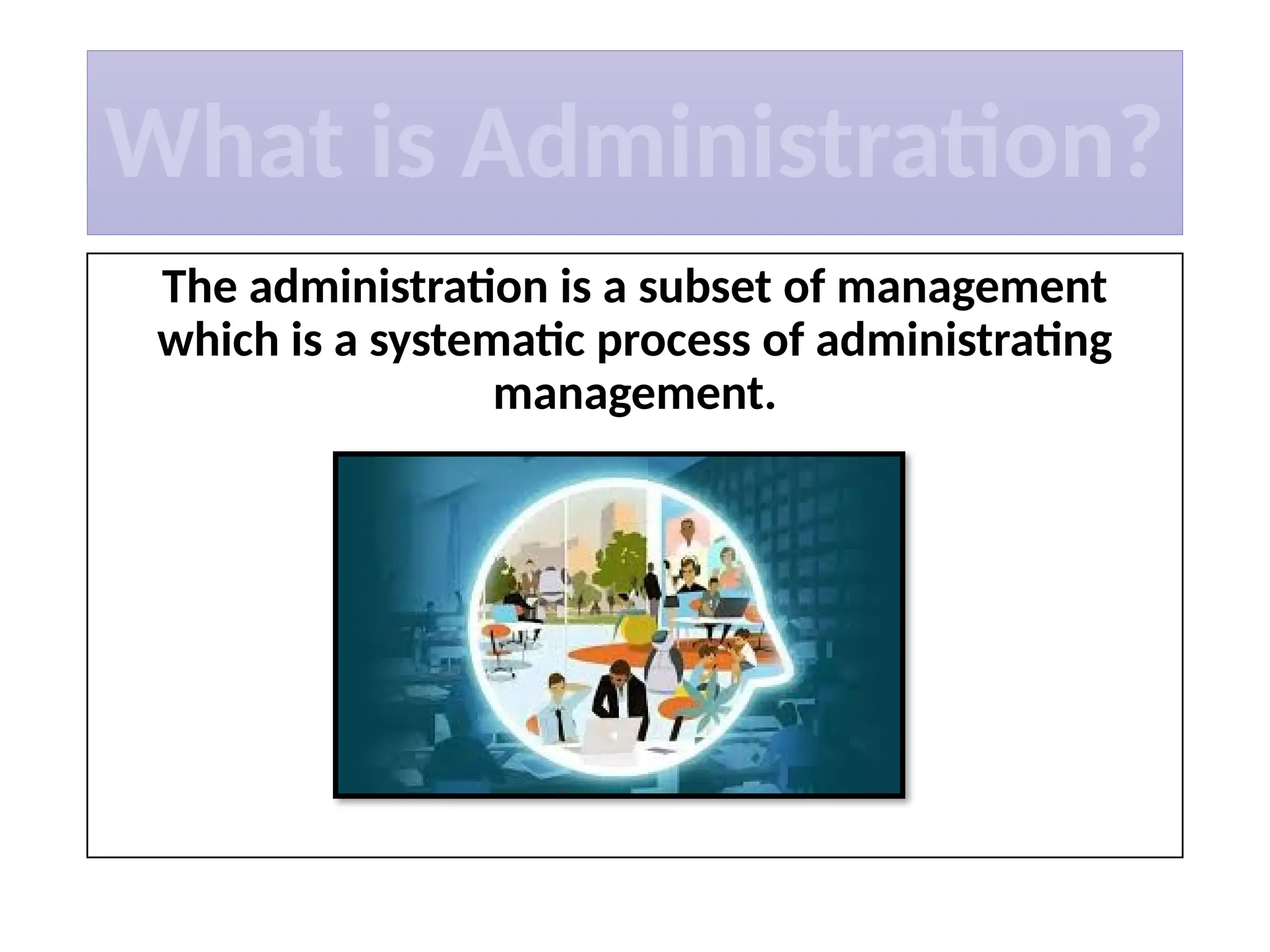 What is Administration?

The administration is a subset of management which is a systematic process of administrating management.